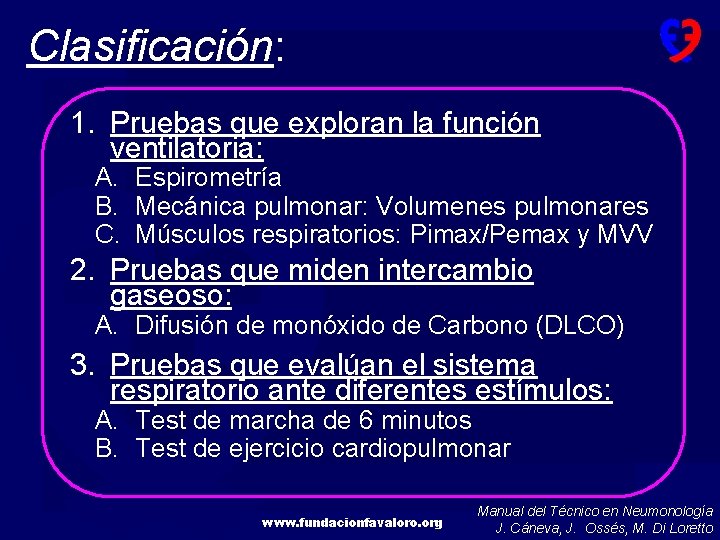 Clasificación:

1. Pruebas que exploran la función ventilatoria:
A. Espirometría
B. Mecánica pulmonar: Volumenes pulmonares
C. Músculos respiratorios: Pimax/Pemax y MVV

2. Pruebas que miden intercambio gaseoso:
A. Difusión de monóxido de Carbono (DLCO)

3. Pruebas que evalúan el sistema respiratorio ante diferentes estímulos:
A. Test de marcha de 6 minutos
B. Test de ejercicio cardiopulmonar

www.fundacionfavaloro.org

Manual del Técnico en Neumonología
J. Cáneva, J. Ossés, M. Di Loretto